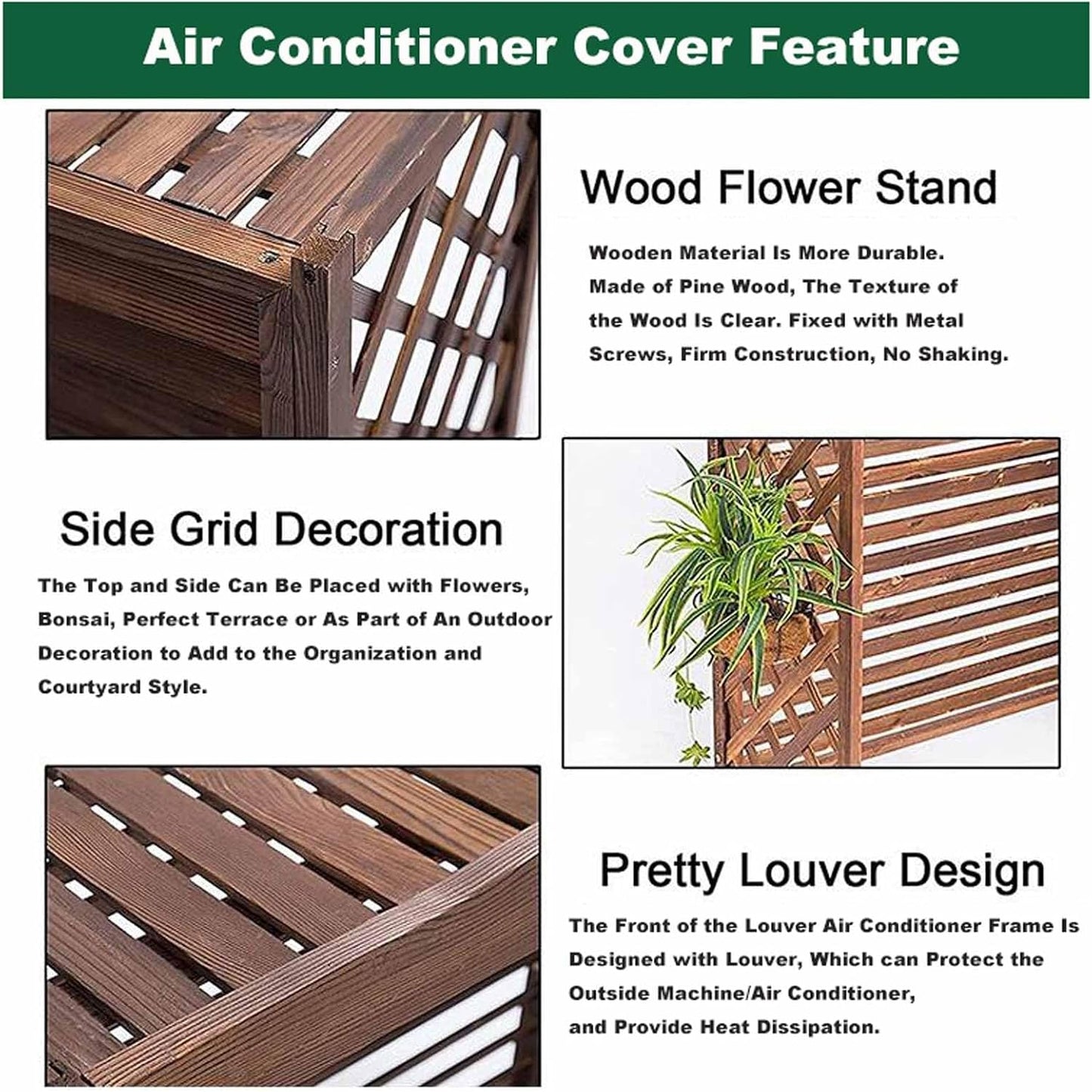 Air Conditioner Cover Feature

Wood Flower Stand

Wooden Material Is More Durable. Made of Pine Wood, The Texture of the Wood Is Clear. Fixed with Metal Screws, Firm Construction, No Shaking.

Side Grid Decoration

The Top and Side Can Be Placed with Flowers, Bonsai, Perfect Terrace or As Part of An Outdoor Decoration to Add to the Organization and Courtyard Style.

Pretty Louver Design

The Front of the Louver Air Conditioner Frame Is Designed with Louver, Which can Protect the Outside Machine/Air Conditioner, and Provide Heat Dissipation.